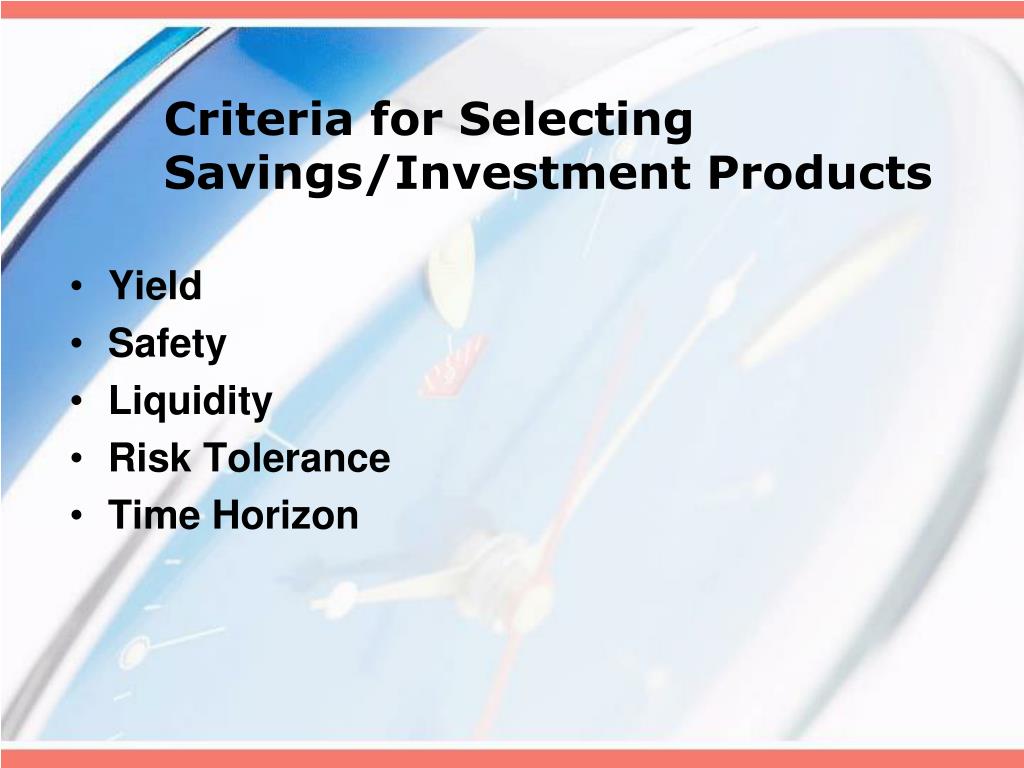 Criteria for Selecting Savings/Investment Products

• Yield
• Safety
• Liquidity
• Risk Tolerance
• Time Horizon